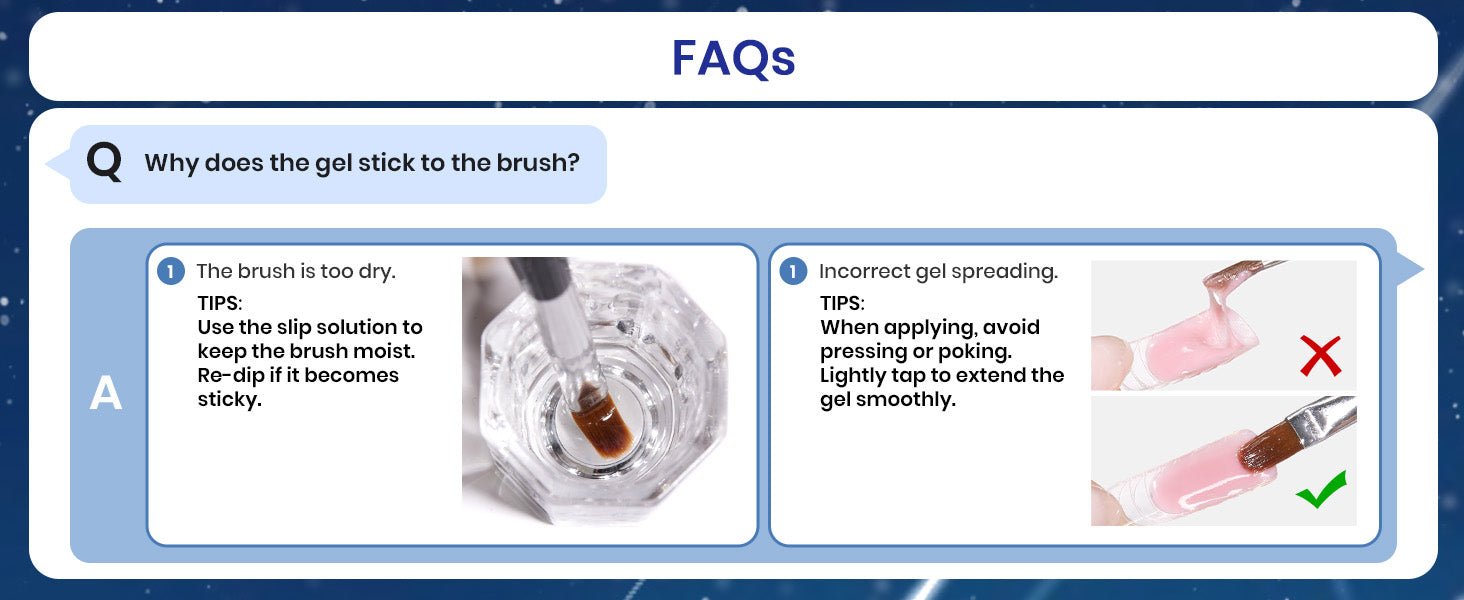 FAQs

Q Why does the gel stick to the brush?

A

1 The brush is too dry.
TIPS:
Use the slip solution to keep the brush moist. Re-dip if it becomes sticky.

1 Incorrect gel spreading.
TIPS:
When applying, avoid pressing or poking. Lightly tap to extend the gel smoothly.